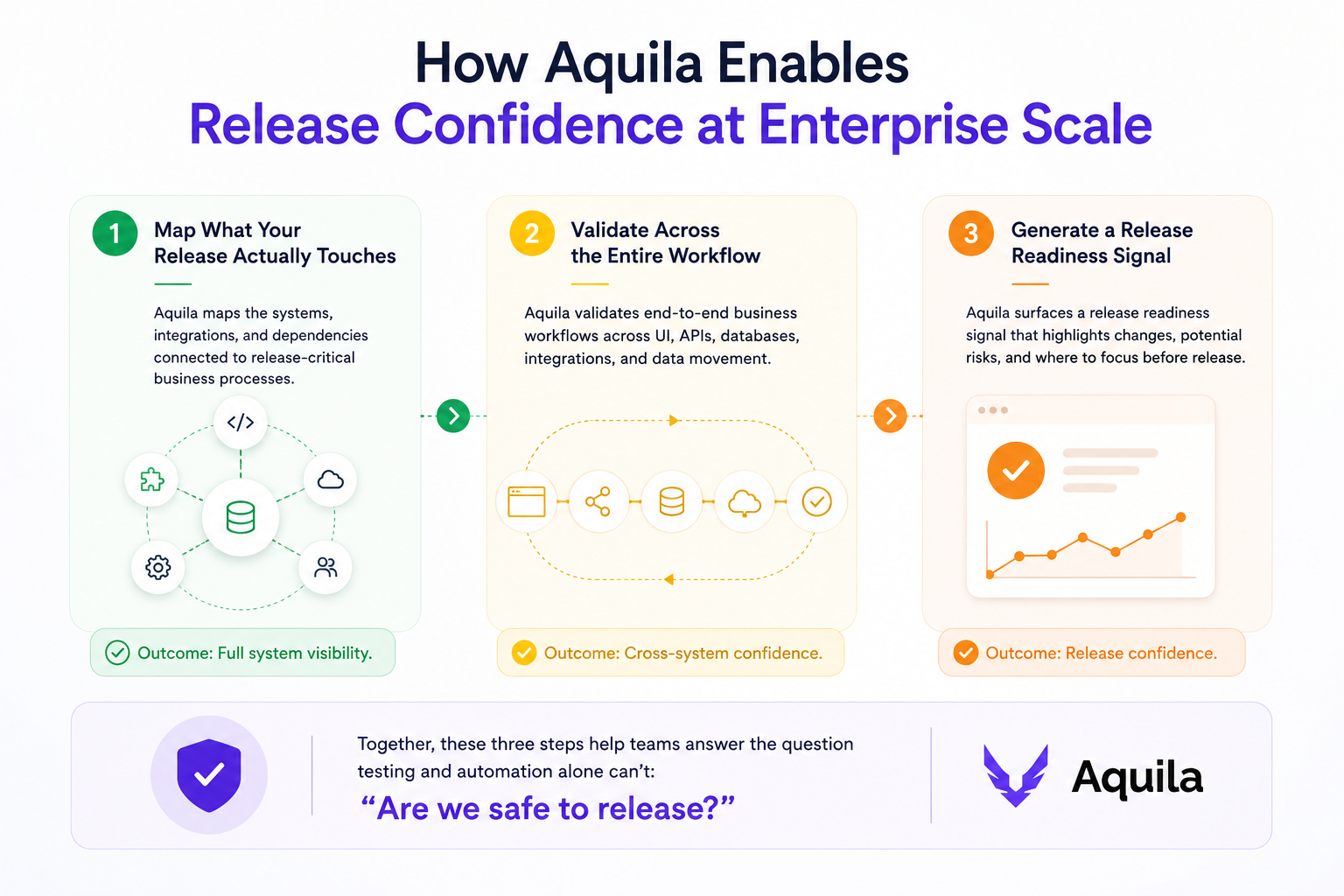 How Aquila Enables
Release Confidence at Enterprise Scale

1 Map What Your Release Actually Touches

Aquila maps the systems, integrations, and dependencies connected to release-critical business processes.

</>

Outcome: Full system visibility.

2 Validate Across the Entire Workflow

Aquila validates end-to-end business workflows across UI, APIs, databases, integrations, and data movement.

Outcome: Cross-system confidence.

3 Generate a Release Readiness Signal

Aquila surfaces a release readiness signal that highlights changes, potential risks, and where to focus before release.

Outcome: Release confidence.

Together, these three steps help teams answer the question testing and automation alone can't:
"Are we safe to release?"

Aquila